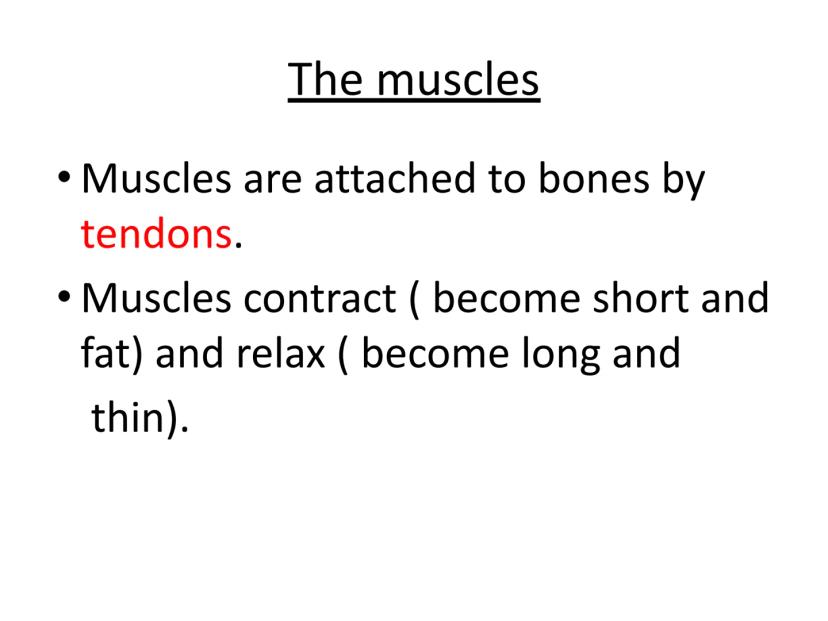 The muscles

• Muscles are attached to bones by tendons.

• Muscles contract ( become short and fat) and relax ( become long and thin).